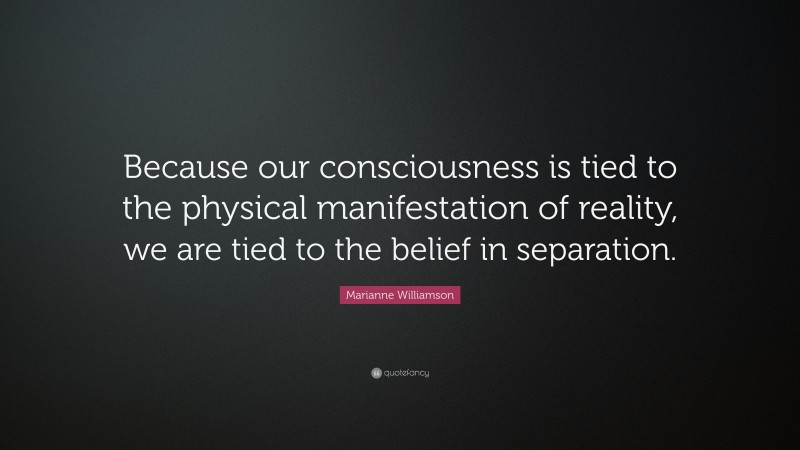 Because our consciousness is tied to the physical manifestation of reality, we are tied to the belief in separation.

Marianne Williamson

quotefancy